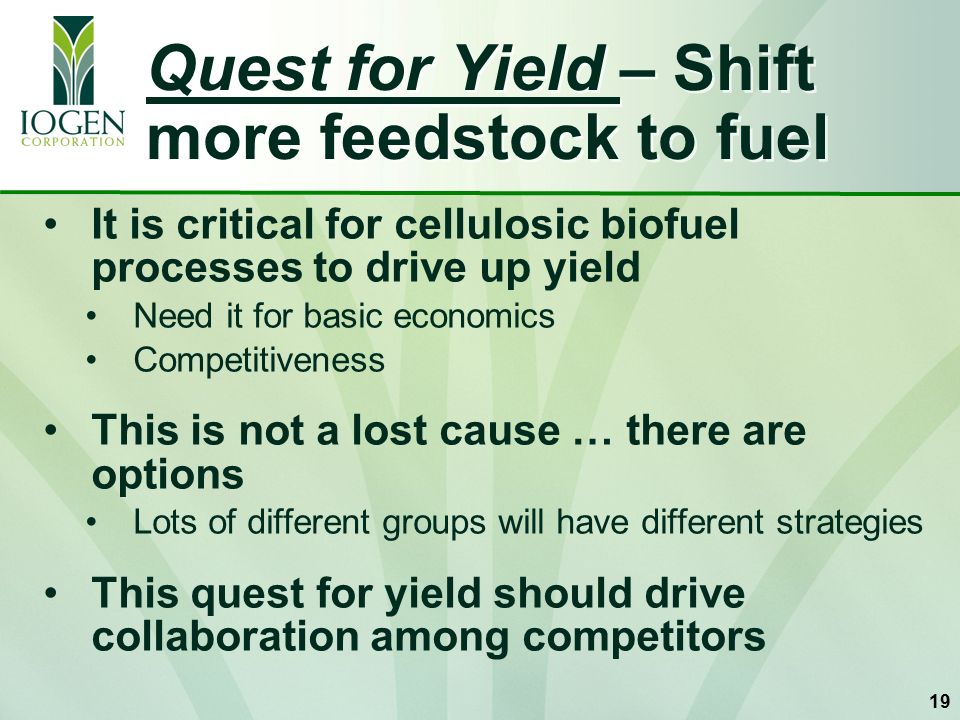 IOGEN
CORPORATION

Quest for Yield – Shift more feedstock to fuel

• It is critical for cellulosic biofuel processes to drive up yield
  • Need it for basic economics
  • Competitiveness
• This is not a lost cause … there are options
  • Lots of different groups will have different strategies
• This quest for yield should drive collaboration among competitors

19